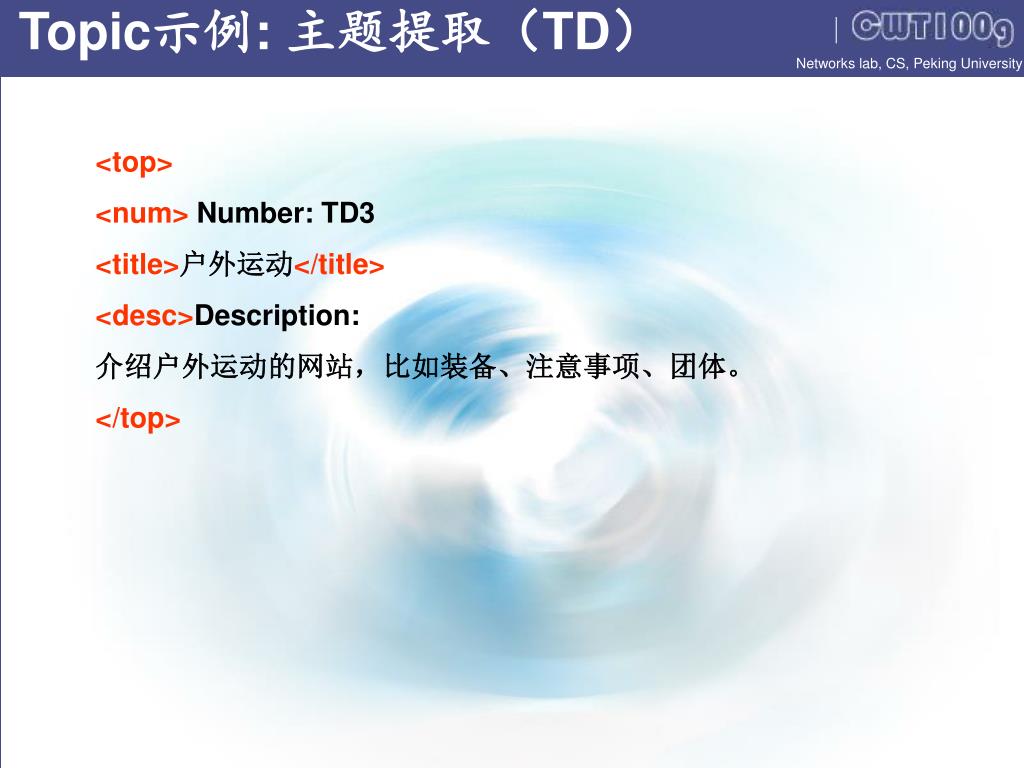 Topic示例: 主题提取（TD）

CWT100g

Networks lab, CS, Peking University

<top>

<num> Number: TD3

<title>户外运动</title>

<desc>Description:

介绍户外运动的网站，比如装备、注意事项、团体。

</top>